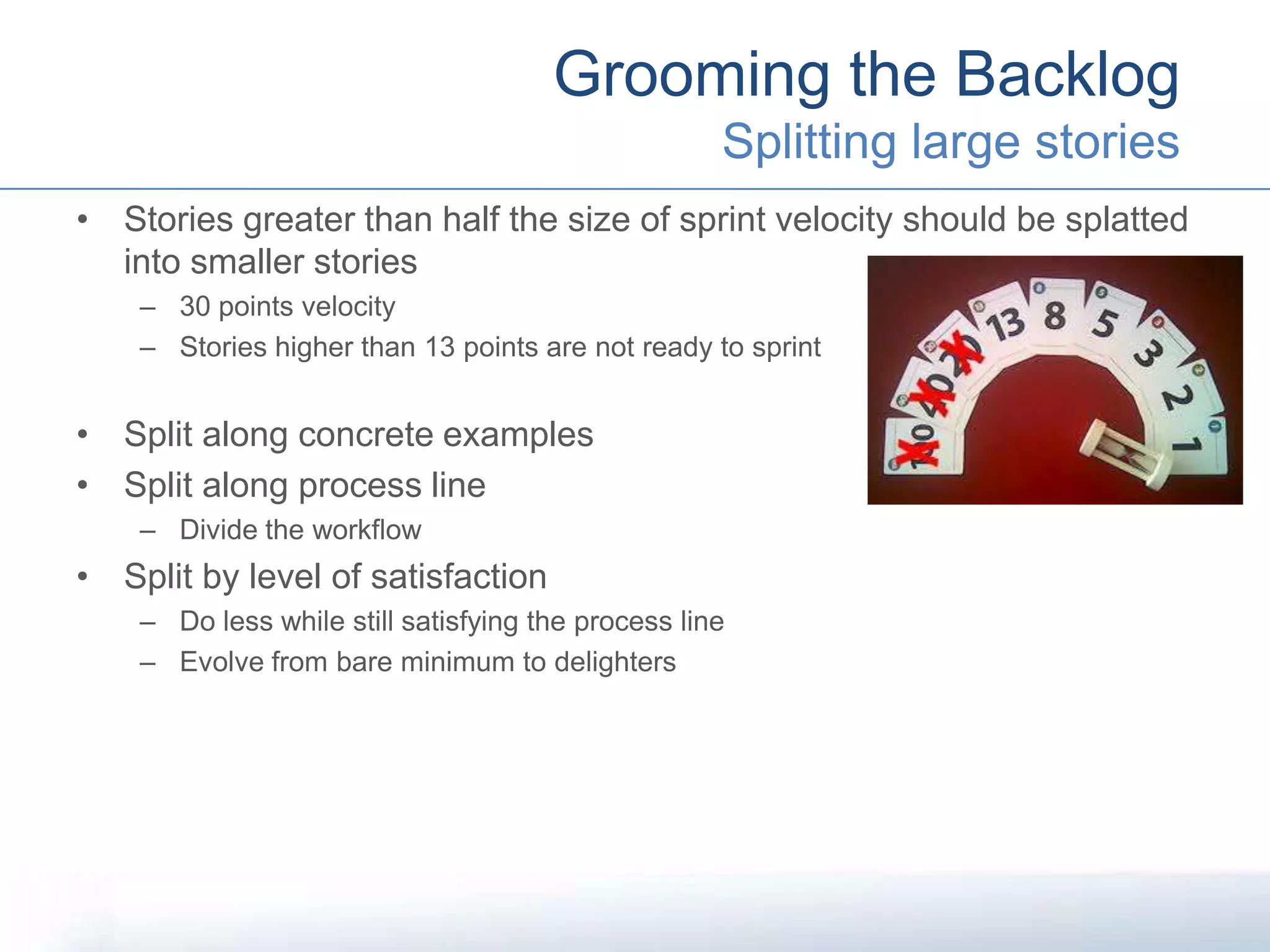 Grooming the Backlog
Splitting large stories

• Stories greater than half the size of sprint velocity should be splatted into smaller stories
 – 30 points velocity
 – Stories higher than 13 points are not ready to sprint

• Split along concrete examples
• Split along process line
 – Divide the workflow
• Split by level of satisfaction
 – Do less while still satisfying the process line
 – Evolve from bare minimum to delighters

100 40 20 13 8 5 3 2 1